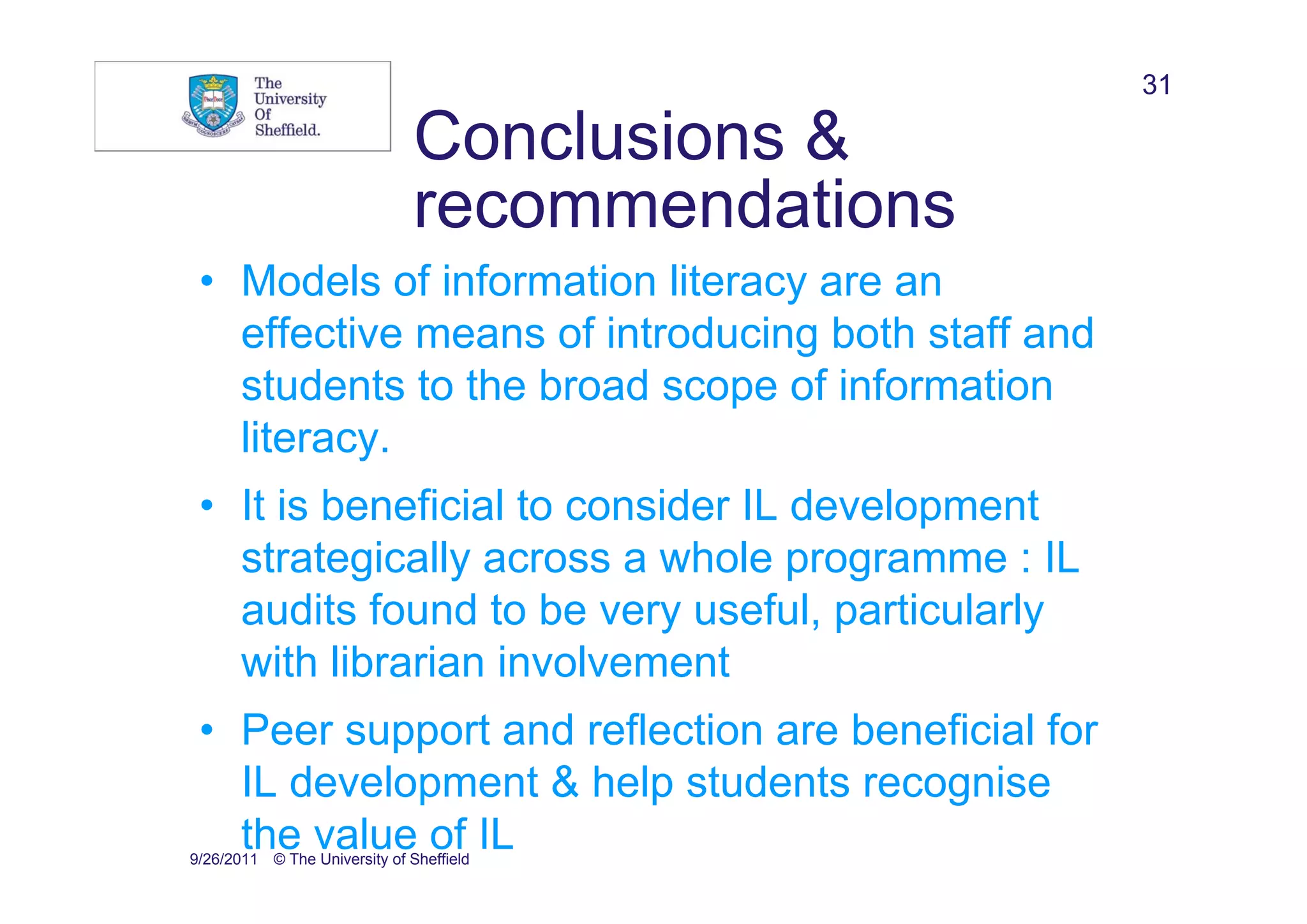 The University Of Sheffield.

31

Conclusions & recommendations

• Models of information literacy are an effective means of introducing both staff and students to the broad scope of information literacy.

• It is beneficial to consider IL development strategically across a whole programme : IL audits found to be very useful, particularly with librarian involvement

• Peer support and reflection are beneficial for IL development & help students recognise the value of IL

9/26/2011 © The University of Sheffield